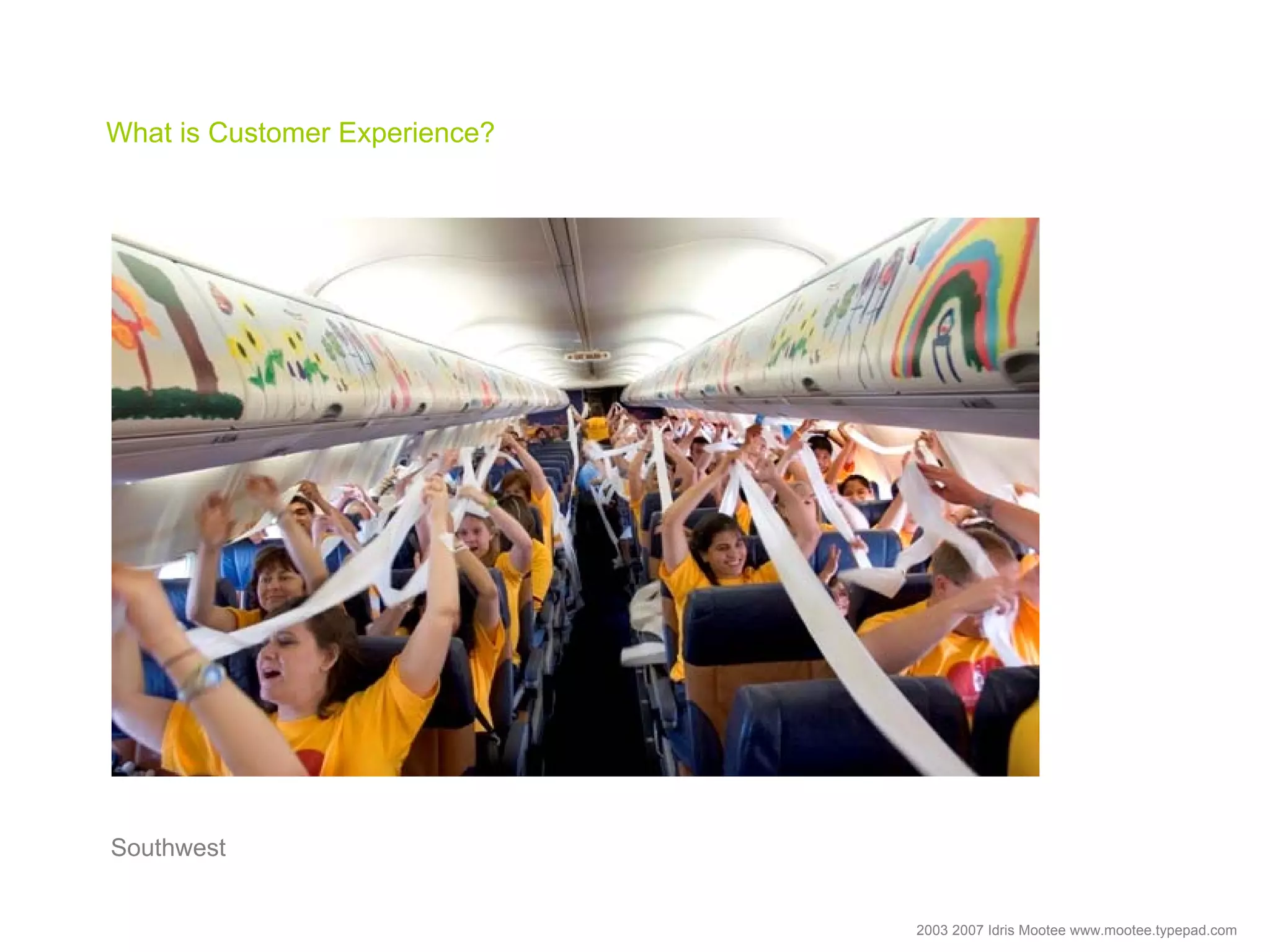 What is Customer Experience?

Southwest

2003 2007 Idris Mootee www.mootee.typepad.com